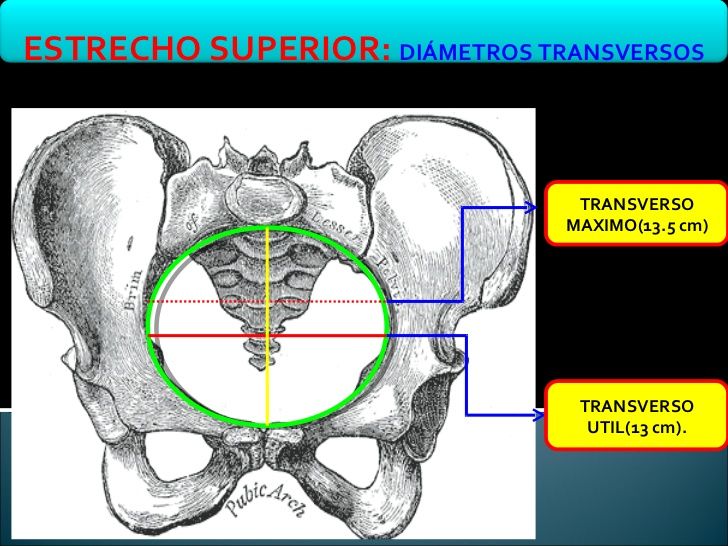 ESTRECHO SUPERIOR: DIÁMETROS TRANSVERSOS

Brim of Lesser Pelvis

Pubic Arch

TRANSVERSO MAXIMO(13.5 cm)

TRANSVERSO UTIL(13 cm).